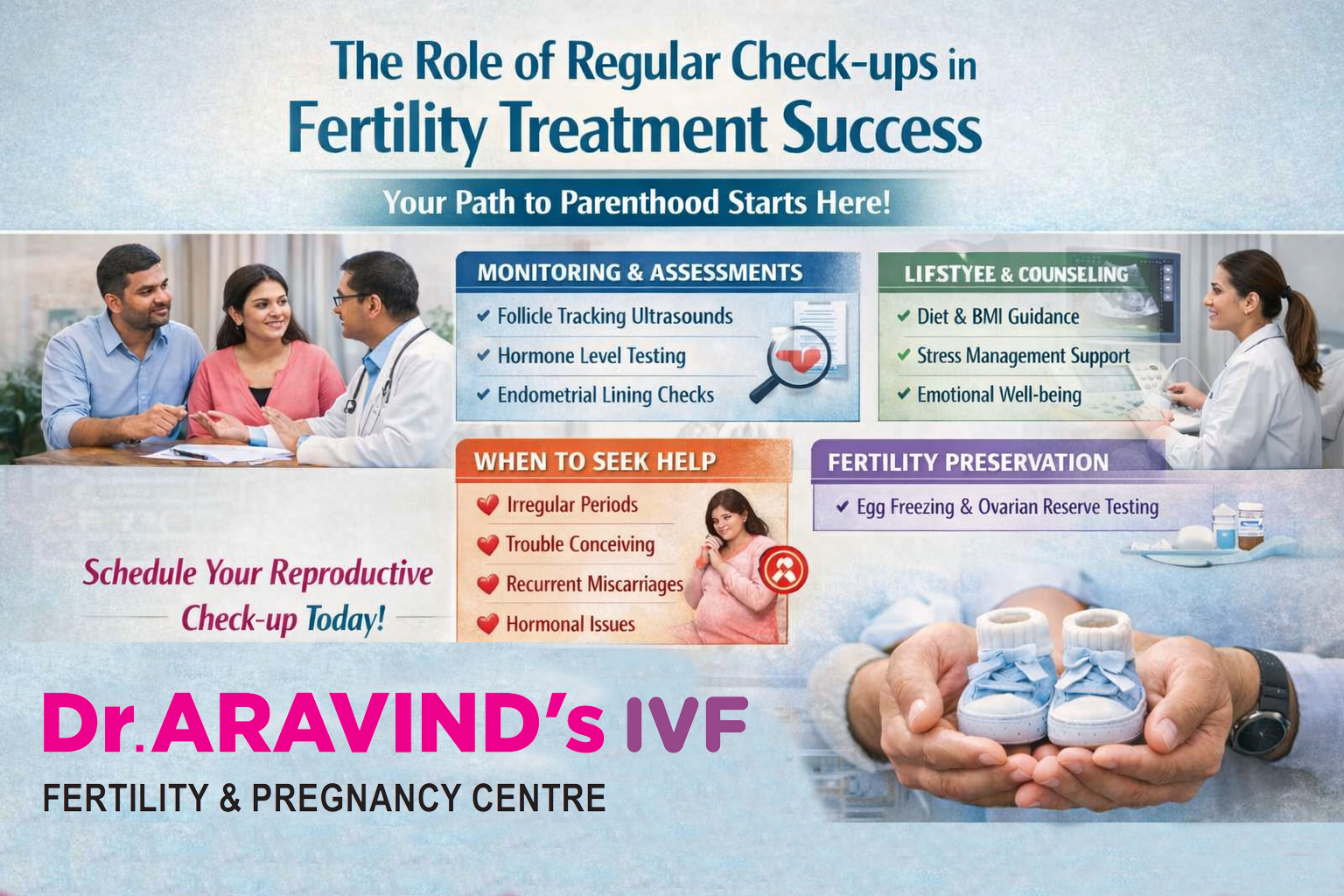 The Role of Regular Check-ups in
Fertility Treatment Success

Your Path to Parenthood Starts Here!

MONITORING & ASSESSMENTS
✔ Follicle Tracking Ultrasounds
✔ Hormone Level Testing
✔ Endometrial Lining Checks

LIFSTYEE & COUNSELING
✔ Diet & BMI Guidance
✔ Stress Management Support
✔ Emotional Well-being

WHEN TO SEEK HELP
Irregular Periods
Trouble Conceiving
Recurrent Miscarriages
Hormonal Issues

FERTILITY PRESERVATION
✔ Egg Freezing & Ovarian Reserve Testing

Schedule Your Reproductive Check-up Today!

Dr.ARAVIND's IVF
FERTILITY & PREGNANCY CENTRE